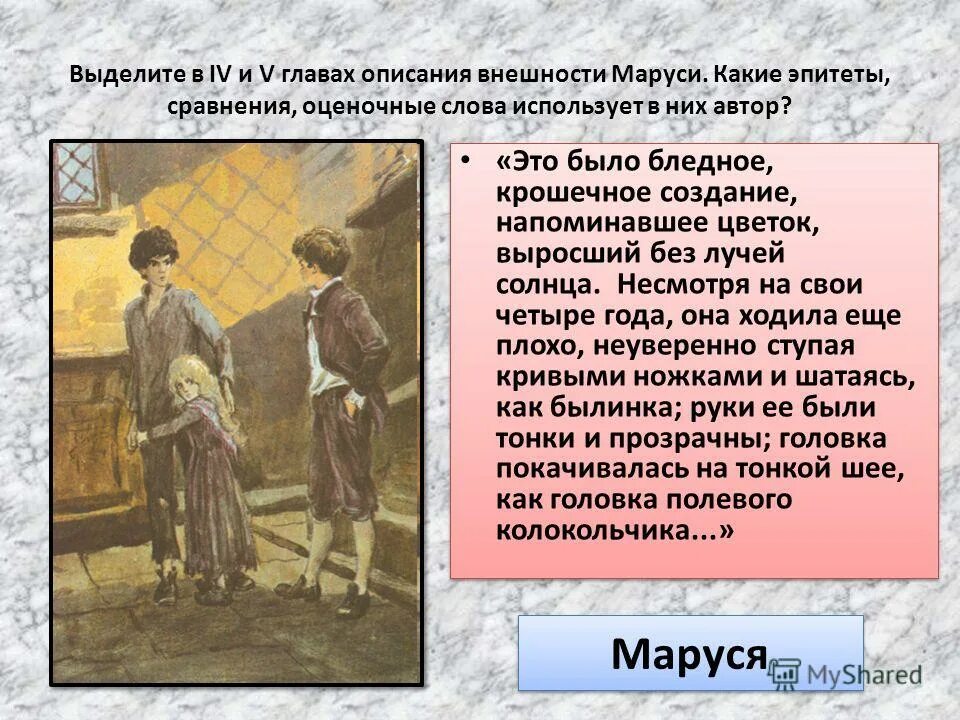 Выделите в IV и V главах описания внешности Маруси. Какие эпитеты, сравнения, оценочные слова использует в них автор?

• «Это было бледное, крошечное создание, напоминавшее цветок, выросший без лучей солнца. Несмотря на свои четыре года, она ходила еще плохо, неуверенно ступая кривыми ножками и шатаясь, как былинка; руки ее были тонки и прозрачны; головка покачивалась на тонкой шее, как головка полевого колокольчика...»

Маруся

MyShared